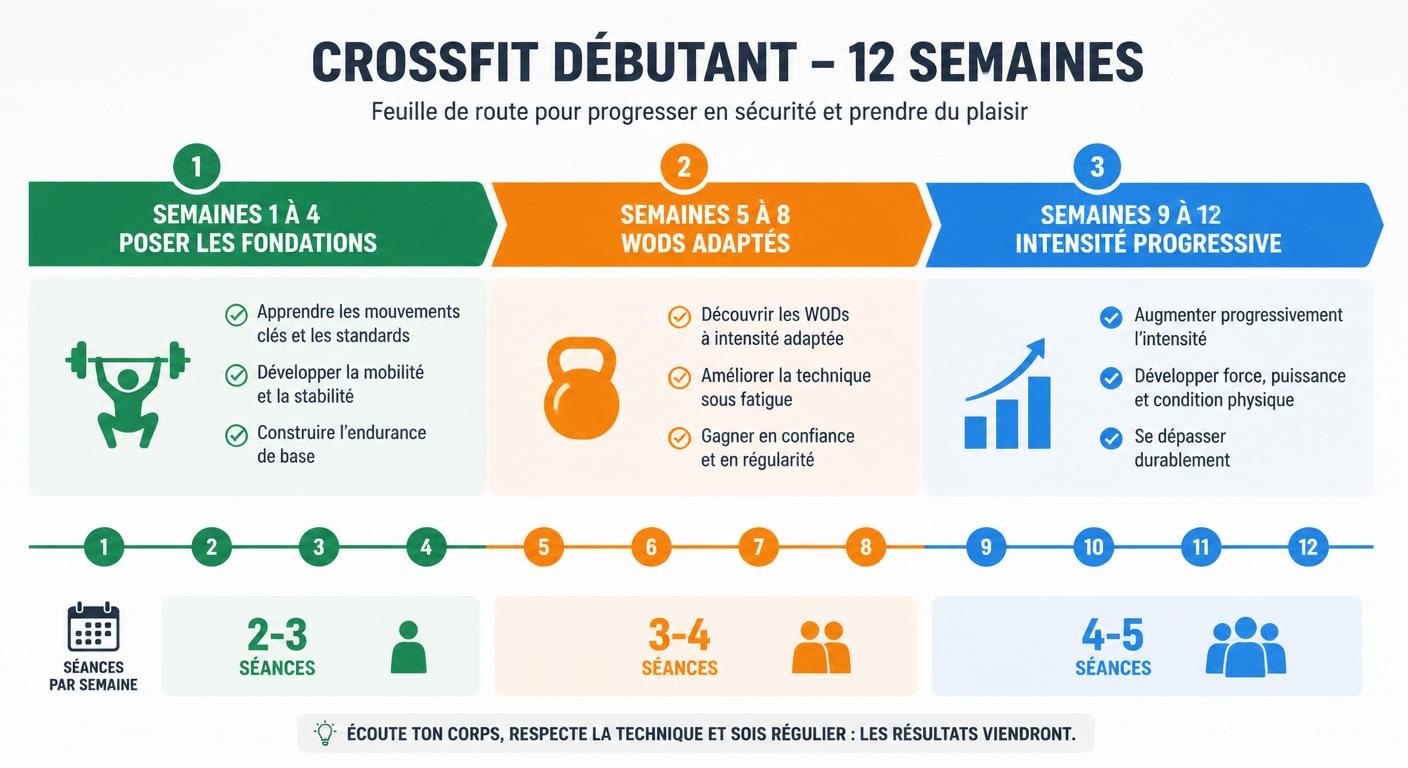 CROSSFIT DÉBUTANT – 12 SEMAINES

Feuille de route pour progresser en sécurité et prendre du plaisir

1

SEMAINES 1 À 4
POSER LES FONDATIONS

Apprendre les mouvements clés et les standards

Développer la mobilité et la stabilité

Construire l'endurance de base

2

SEMAINES 5 À 8
WODS ADAPTÉS

Découvrir les WODs à intensité adaptée

Améliorer la technique sous fatigue

Gagner en confiance et en régularité

3

SEMAINES 9 À 12
INTENSITÉ PROGRESSIVE

Augmenter progressivement l'intensité

Développer force, puissance et condition physique

Se dépasser durablement

1 2 3 4 5 6 7 8 9 10 11 12

SÉANCES PAR SEMAINE

2-3 SÉANCES

3-4 SÉANCES

4-5 SÉANCES

ÉCOUTE TON CORPS, RESPECTE LA TECHNIQUE ET SOIS RÉGULIER : LES RÉSULTATS VIENDRONT.